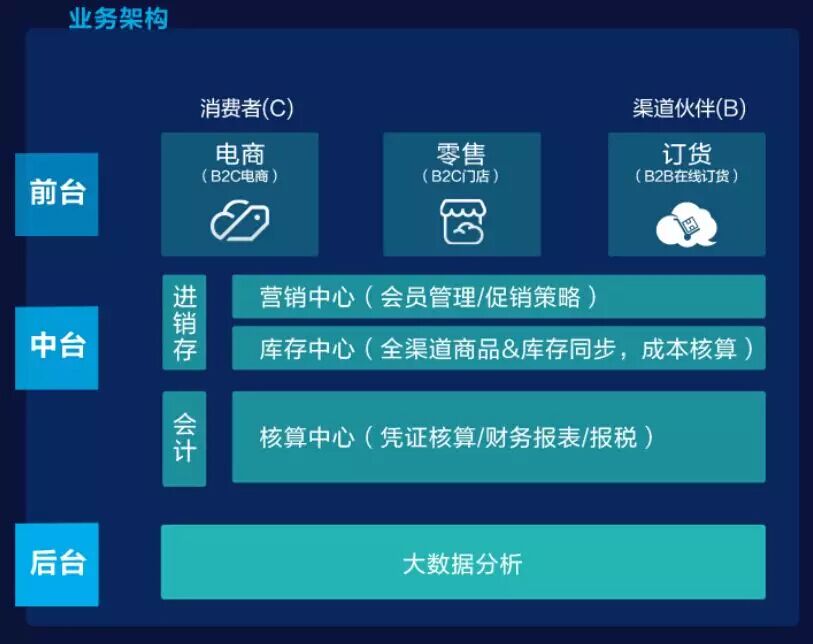 业务架构

消费者(C)

渠道伙伴(B)

前台

电商
（B2C电商）

零售
（B2C门店）

订货
（B2B在线订货）

中台

进销存

营销中心（会员管理/促销策略）

库存中心（全渠道商品&库存同步，成本核算）

会计

核算中心（凭证核算/财务报表/报税）

后台

大数据分析